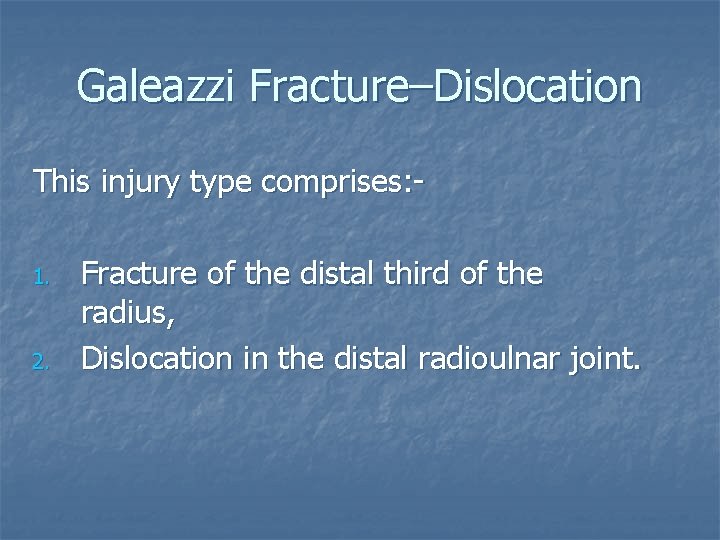 Galeazzi Fracture–Dislocation

This injury type comprises:-

1. Fracture of the distal third of the radius,
2. Dislocation in the distal radioulnar joint.